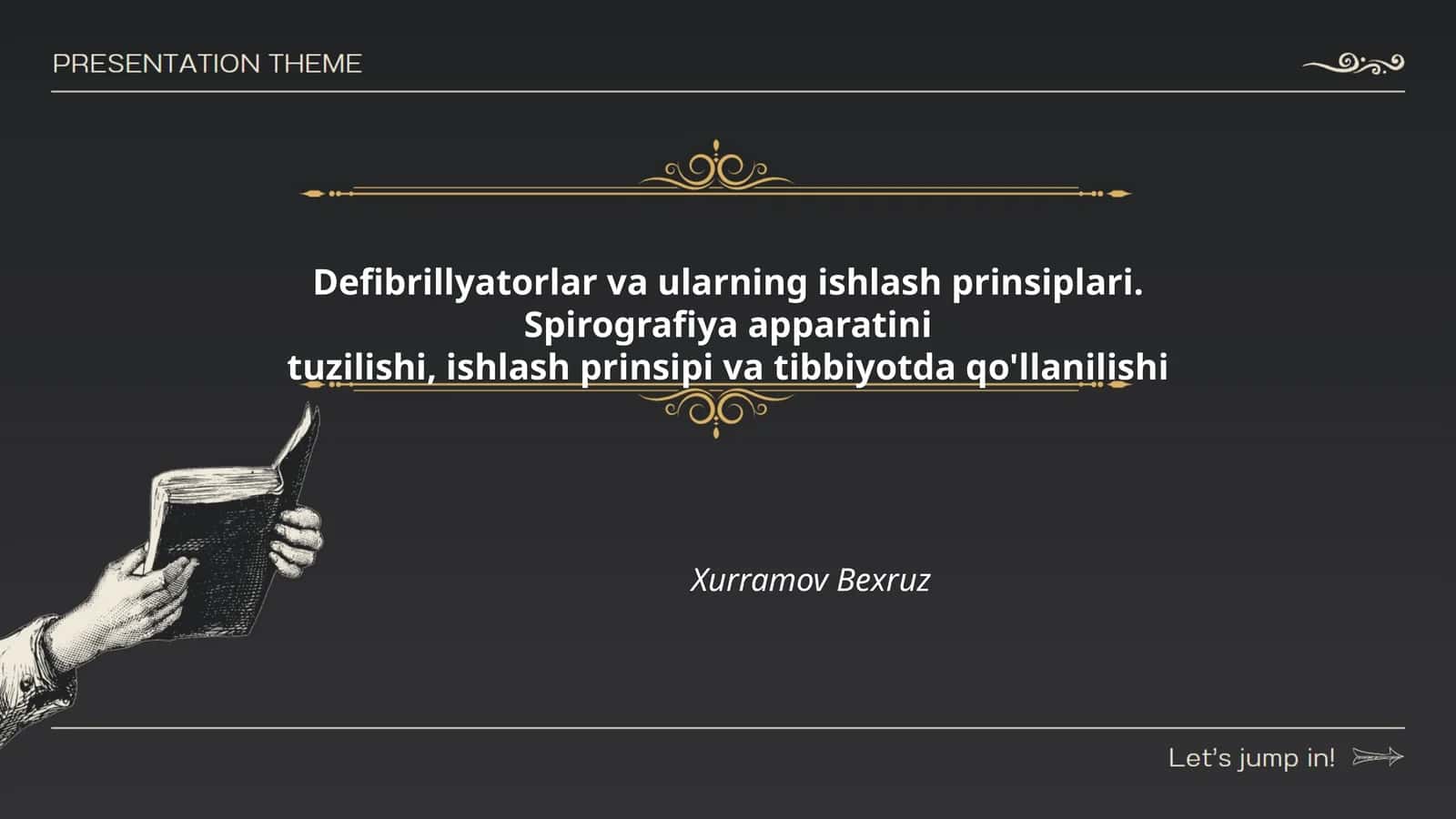 PRESENTATION THEME

Defibrillyatorlar va ularning ishlash prinsiplari. Spirografiya apparatini tuzilishi, ishlash prinsipi va tibbiyotda qo'llanilishi

Xurramov Bexruz

Let's jump in!